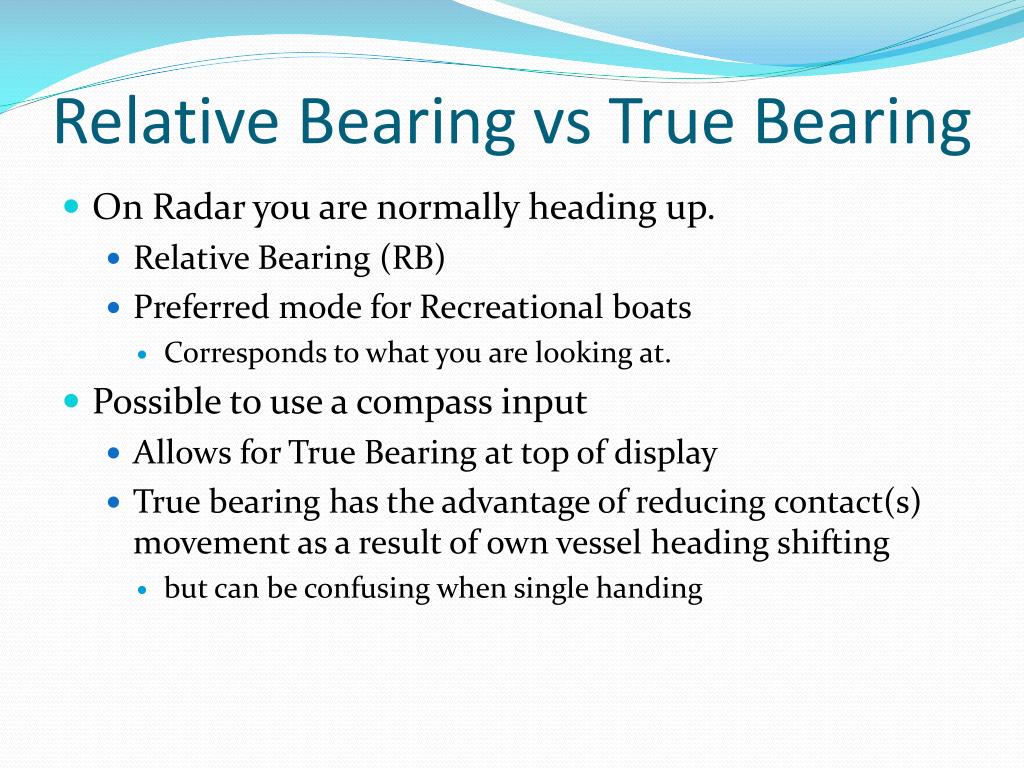 Relative Bearing vs True Bearing

- On Radar you are normally heading up.
  - Relative Bearing (RB)
  - Preferred mode for Recreational boats
    - Corresponds to what you are looking at.
- Possible to use a compass input
  - Allows for True Bearing at top of display
  - True bearing has the advantage of reducing contact(s) movement as a result of own vessel heading shifting
    - but can be confusing when single handing